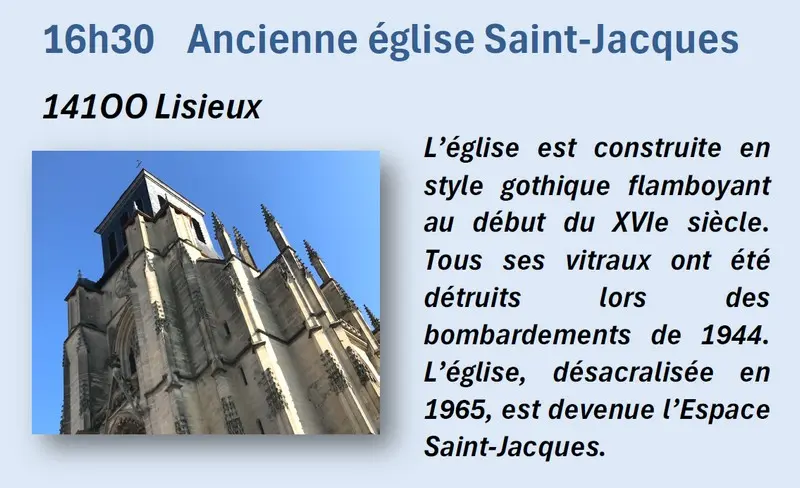 16h30 Ancienne église Saint-Jacques

141OO Lisieux

L'église est construite en style gothique flamboyant au début du XVIe siècle. Tous ses vitraux ont été détruits lors des bombardements de 1944. L'église, désacralisée en 1965, est devenue l'Espace Saint-Jacques.